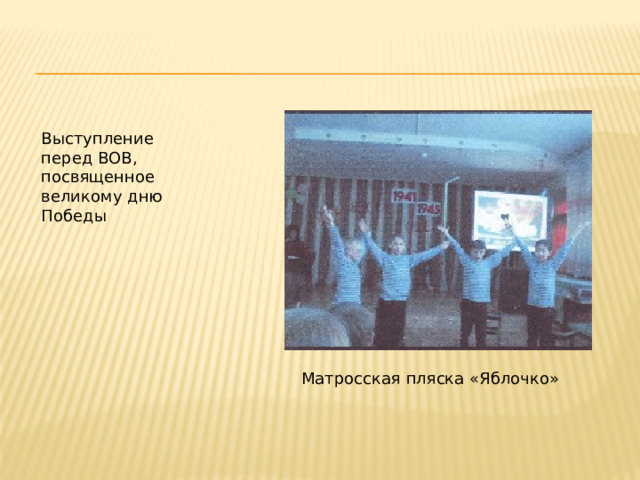 Выступление перед ВОВ, посвященное великому дню Победы

1941 1945

Матросская пляска «Яблочко»